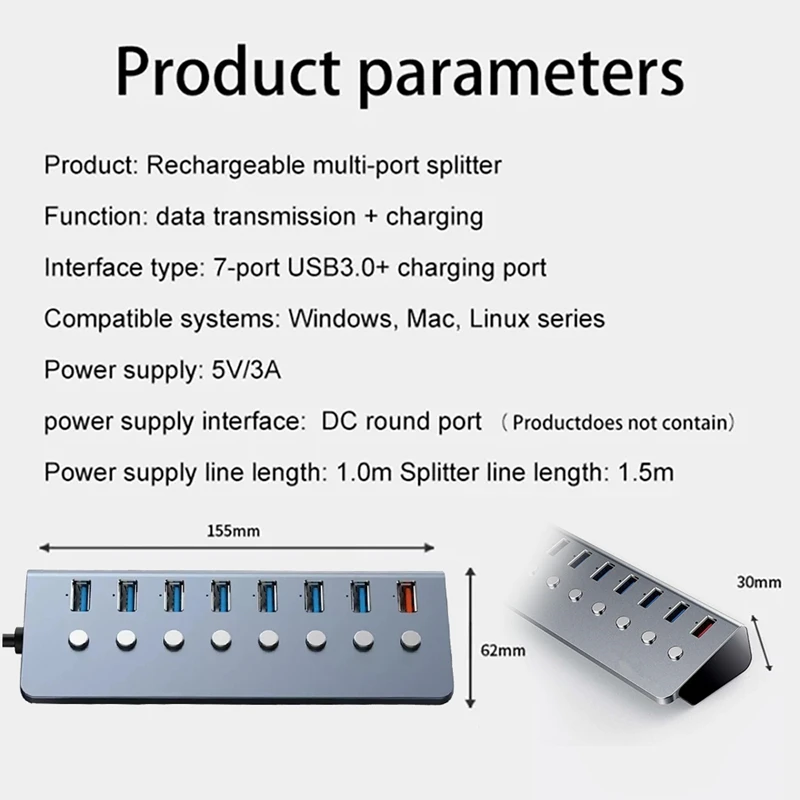 Product parameters

Product: Rechargeable multi-port splitter

Function: data transmission + charging

Interface type: 7-port USB3.0+ charging port

Compatible systems: Windows, Mac, Linux series

Power supply: 5V/3A

power supply interface: DC round port （Productdoes not contain）

Power supply line length: 1.0m Splitter line length: 1.5m

155mm

62mm

30mm